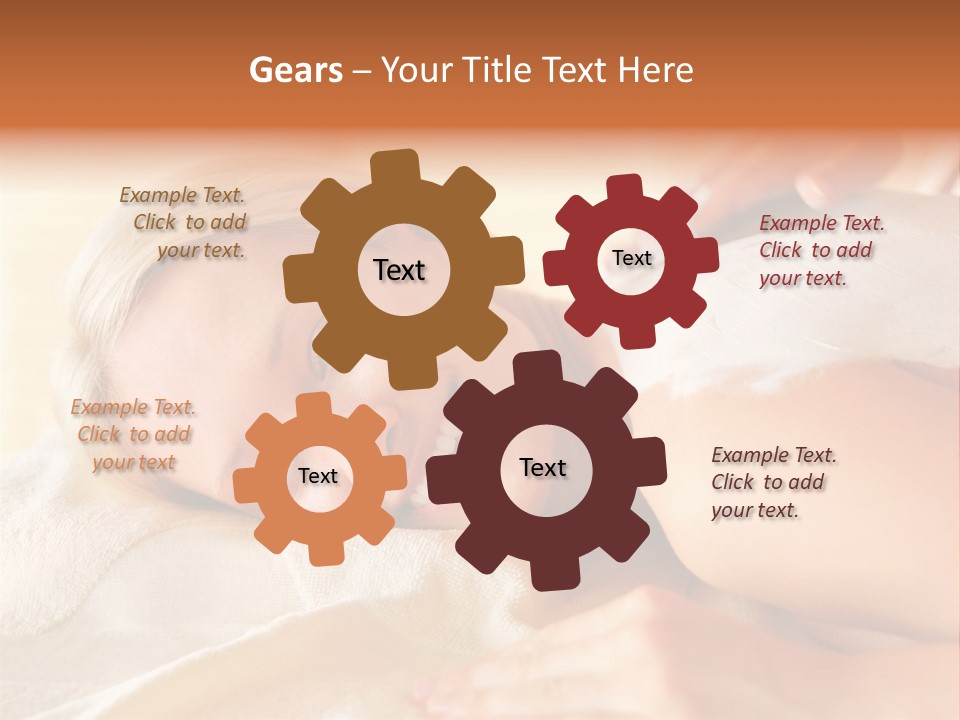 Gears – Your Title Text Here

Example Text. Click to add your text.

Text

Text

Example Text. Click to add your text.

Example Text. Click to add your text

Text

Text

Example Text. Click to add your text.